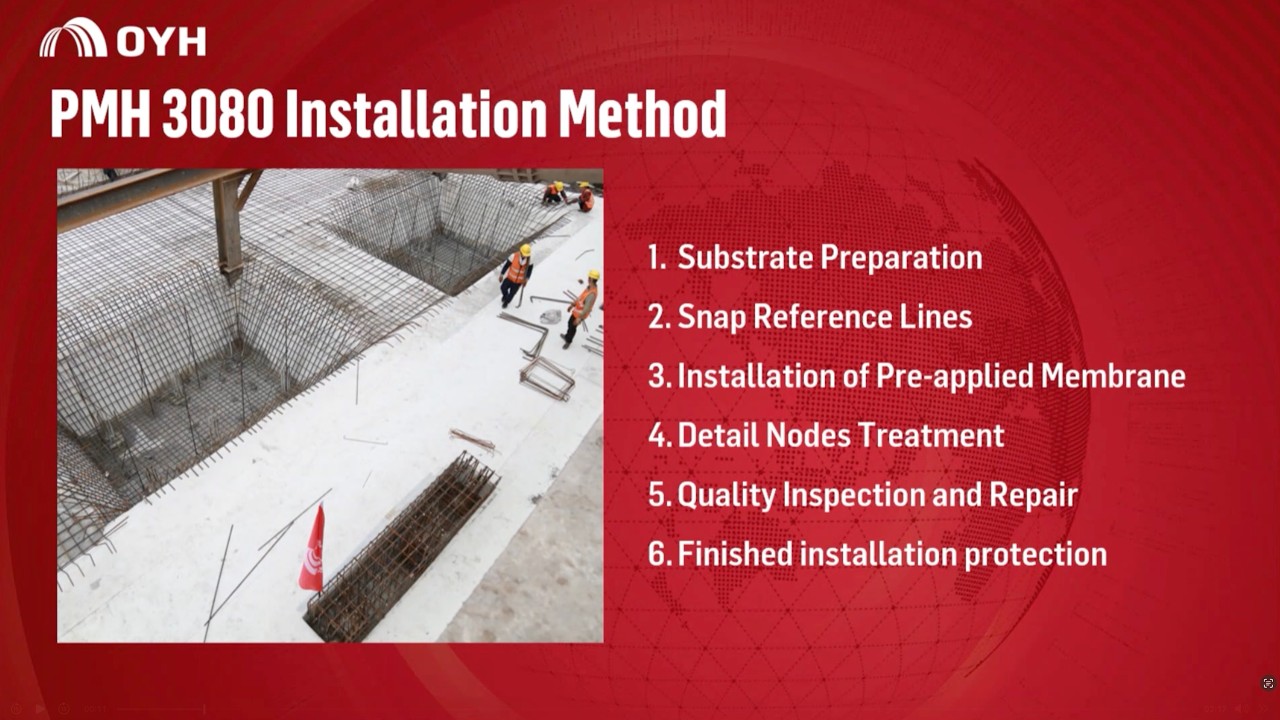 OYH

PMH 3080 Installation Method

1. Substrate Preparation

2. Snap Reference Lines

3. Installation of Pre-applied Membrane

4. Detail Nodes Treatment

5. Quality Inspection and Repair

6. Finished installation protection